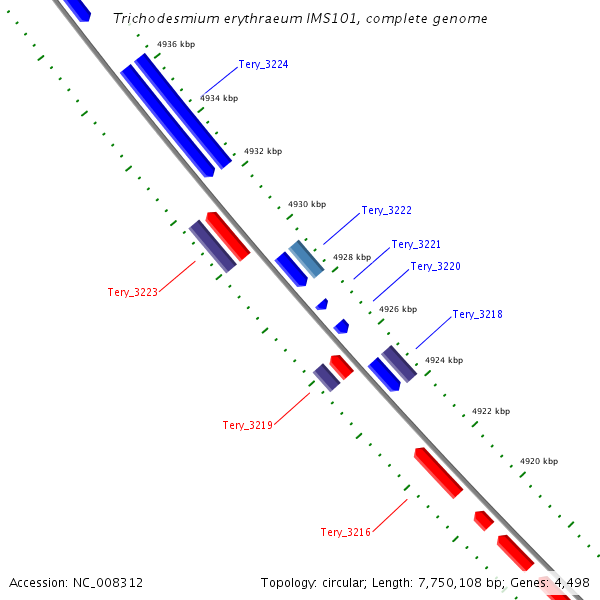 Trichodesmium erythraeum IMS101, complete genome

4936 kbp
Tery_3224
4934 kbp
4932 kbp
4930 kbp
Tery_3222
Tery_3221
4928 kbp
Tery_3220
Tery_3223
4926 kbp
Tery_3218
4924 kbp
4922 kbp
Tery_3219
4920 kbp
Tery_3216

Accession: NC_008312
Topology: circular; Length: 7,750,108 bp; Genes: 4,498